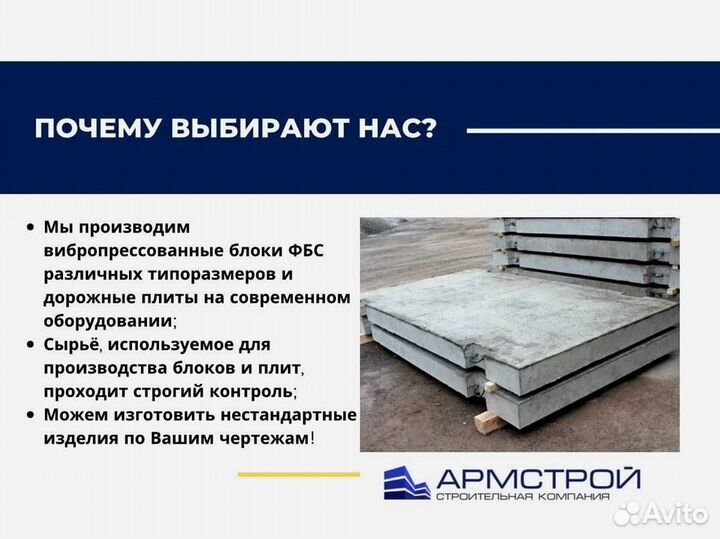 ПОЧЕМУ ВЫБИРАЮТ НАС?

• Мы производим вибропрессованные блоки ФБС различных типоразмеров и дорожные плиты на современном оборудовании;
• Сырьё, используемое для производства блоков и плит, проходит строгий контроль;
• Можем изготовить нестандартные изделия по Вашим чертежам!

АРМСТРОЙ
СТРОИТЕЛЬНАЯ КОМПАНИЯ

Avito